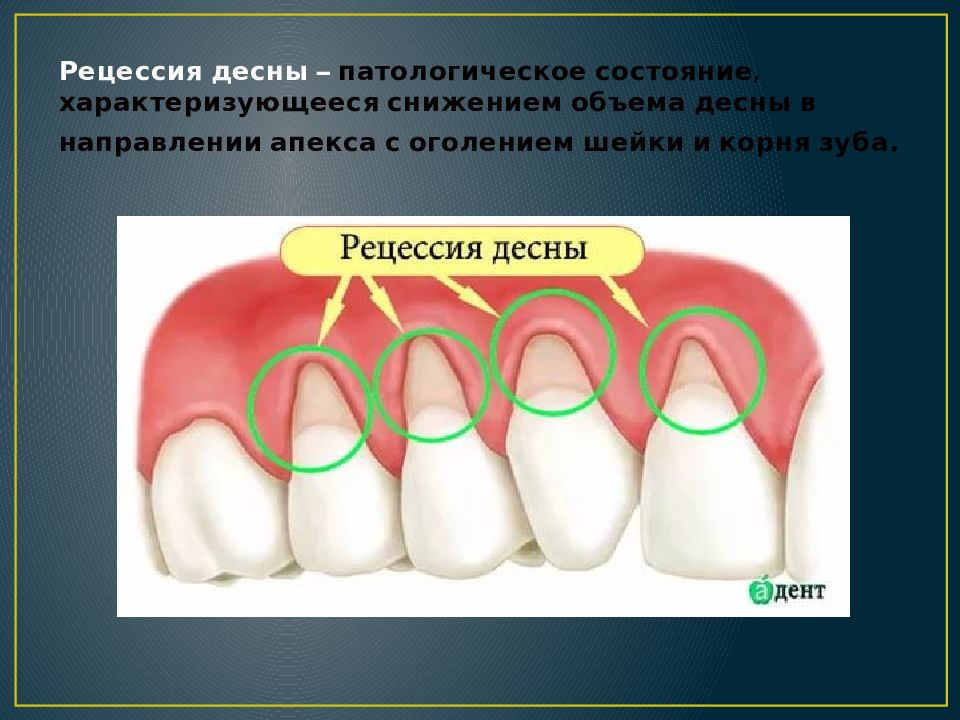 Рецессия десны – патологическое состояние, характеризующееся снижением объема десны в направлении апекса с оголением шейки и корня зуба.

Рецессия десны

адент